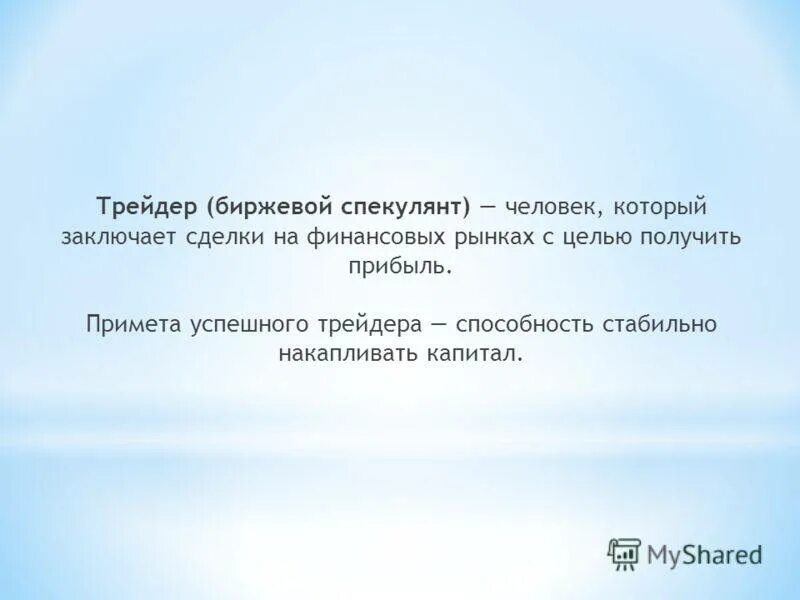 Трейдер (биржевой спекулянт) — человек, который заключает сделки на финансовых рынках с целью получить прибыль.

Примета успешного трейдера — способность стабильно накапливать капитал.

MyShared